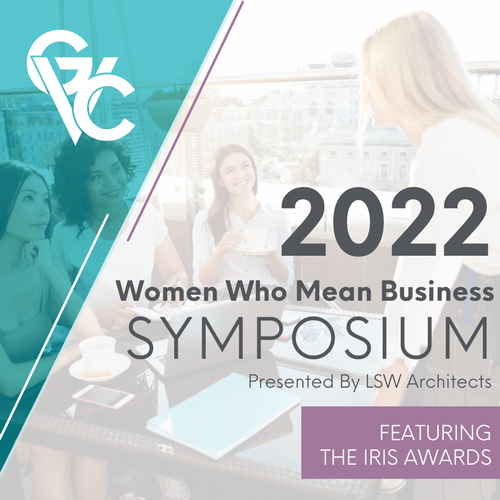 GVC

2022

Women Who Mean Business

SYMPOSIUM

Presented By LSW Architects

FEATURING
THE IRIS AWARDS